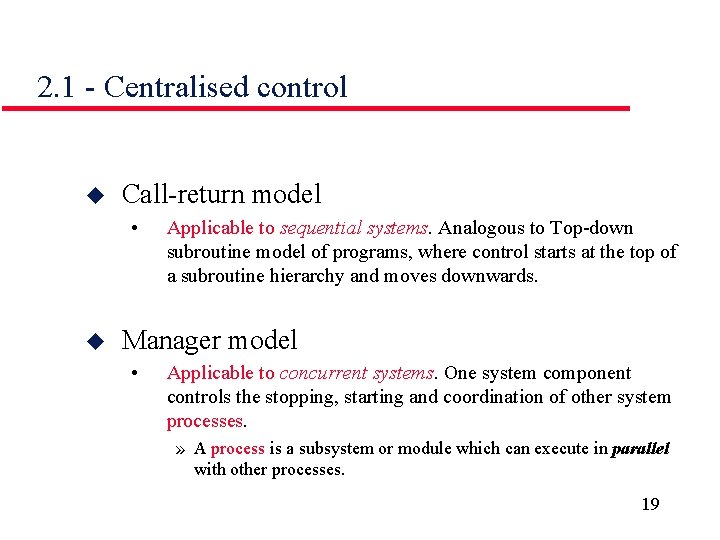 2.1 - Centralised control

◆ Call-return model

• Applicable to sequential systems. Analogous to Top-down subroutine model of programs, where control starts at the top of a subroutine hierarchy and moves downwards.

◆ Manager model

• Applicable to concurrent systems. One system component controls the stopping, starting and coordination of other system processes.

» A process is a subsystem or module which can execute in parallel with other processes.

19